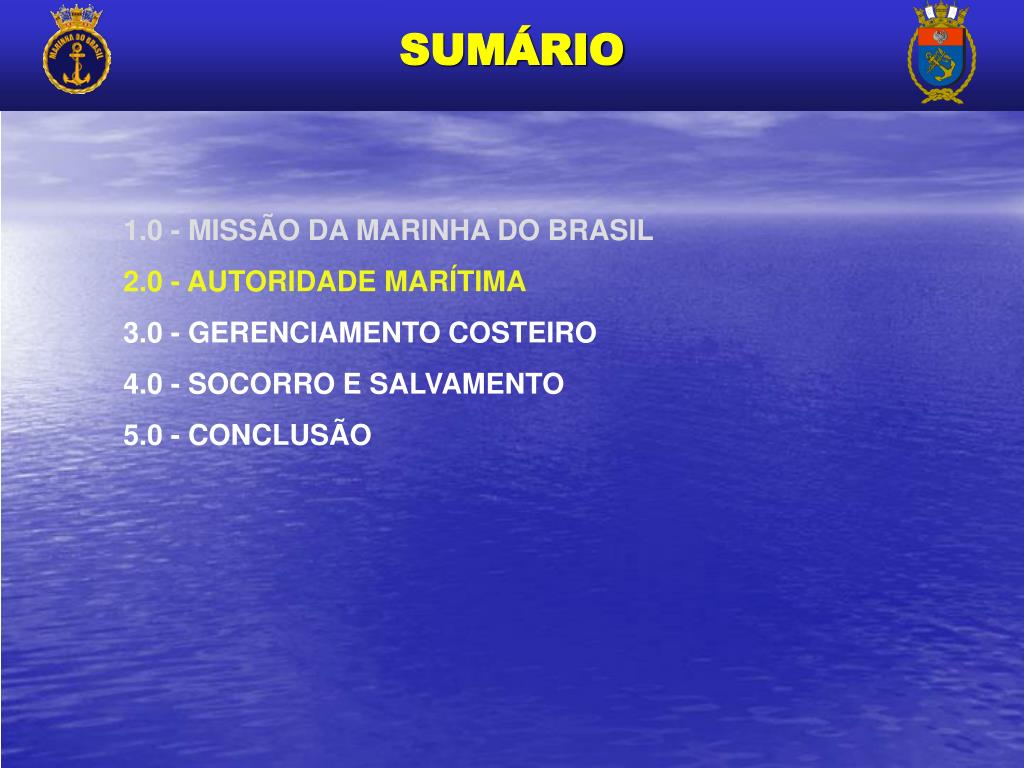 MARINHA DO BRASIL

SUMÁRIO

1.0 - MISSÃO DA MARINHA DO BRASIL

2.0 - AUTORIDADE MARÍTIMA

3.0 - GERENCIAMENTO COSTEIRO

4.0 - SOCORRO E SALVAMENTO

5.0 - CONCLUSÃO